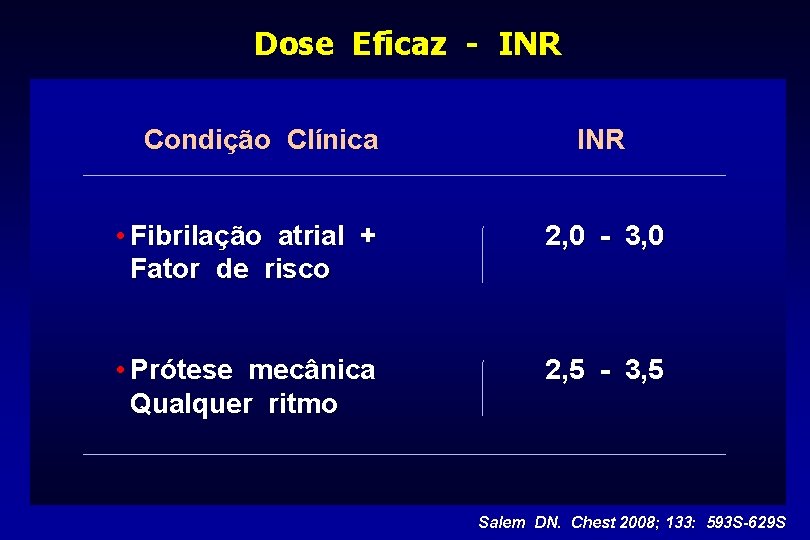 Dose Eficaz - INR

| Condição Clínica | INR |
|---|---|
| • Fibrilação atrial + Fator de risco | 2,0 - 3,0 |
| • Prótese mecânica Qualquer ritmo | 2,5 - 3,5 |

Salem DN. Chest 2008; 133: 593S-629S